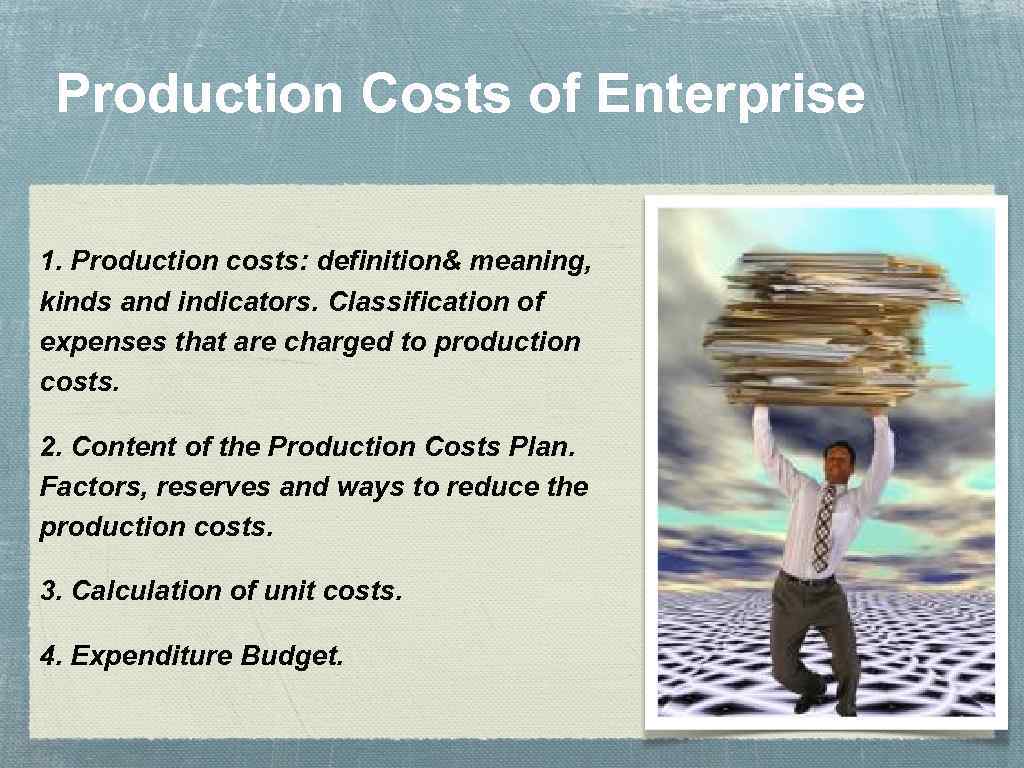 Production Costs of Enterprise

1. Production costs: definition& meaning, kinds and indicators. Classification of expenses that are charged to production costs.

2. Content of the Production Costs Plan. Factors, reserves and ways to reduce the production costs.

3. Calculation of unit costs.

4. Expenditure Budget.